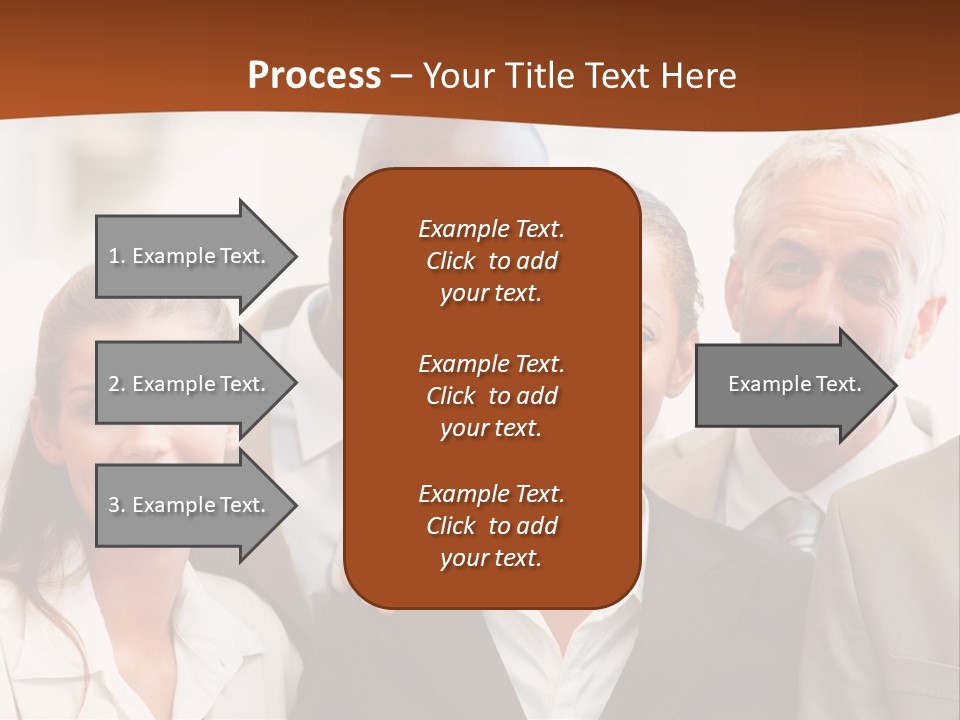 Process – Your Title Text Here

1. Example Text.

2. Example Text.

3. Example Text.

Example Text. Click to add your text.

Example Text. Click to add your text.

Example Text. Click to add your text.

Example Text.